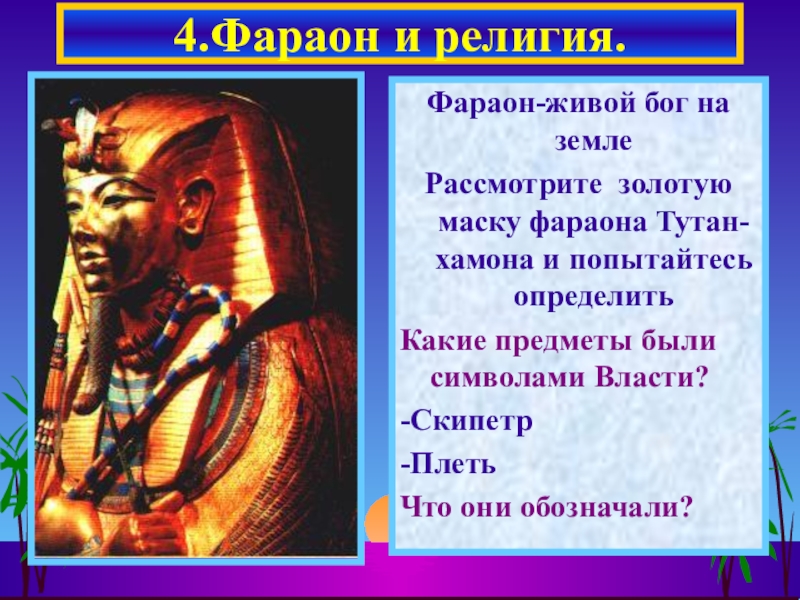 4.Фараон и религия.

Фараон-живой бог на земле

Рассмотрите золотую маску фараона Тутанхамона и попытайтесь определить

Какие предметы были символами Власти?

-Скипетр

-Плеть

Что они обозначали?